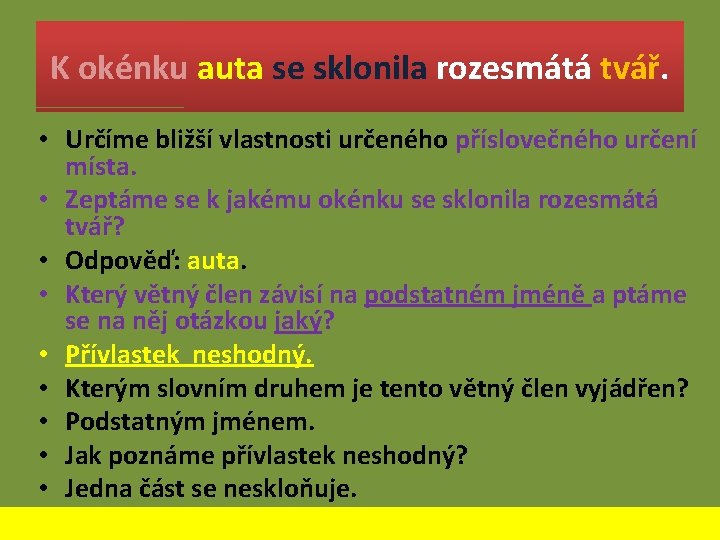 K okénku auta se sklonila rozesmátá tvář.

• Určíme bližší vlastnosti určeného příslovečného určení místa.
• Zeptáme se k jakému okénku se sklonila rozesmátá tvář?
• Odpověď: auta.
• Který větný člen závisí na podstatném jméně a ptáme se na něj otázkou jaký?
• Přívlastek neshodný.
• Kterým slovním druhem je tento větný člen vyjádřen?
• Podstatným jménem.
• Jak poznáme přívlastek neshodný?
• Jedna část se neskloňuje.